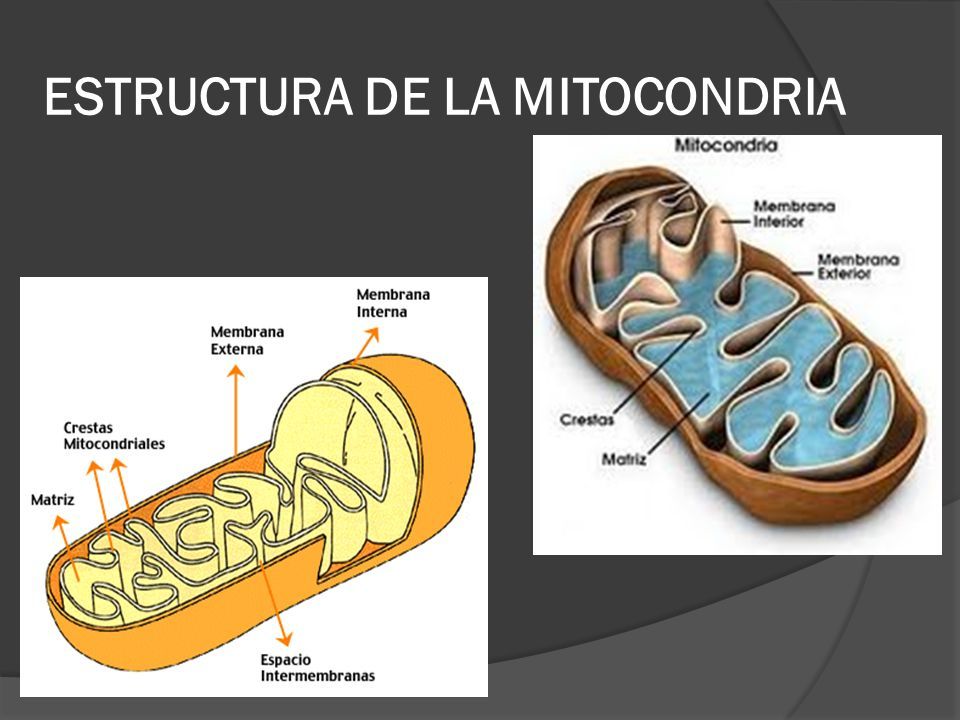 ESTRUCTURA DE LA MITOCONDRIA

Membrana Interna

Membrana Externa

Crestas Mitocondriales

Matriz

Espacio Intermembranas

Mitocondria

Membrana Interior

Membrana Exterior

Crestas

Matriz